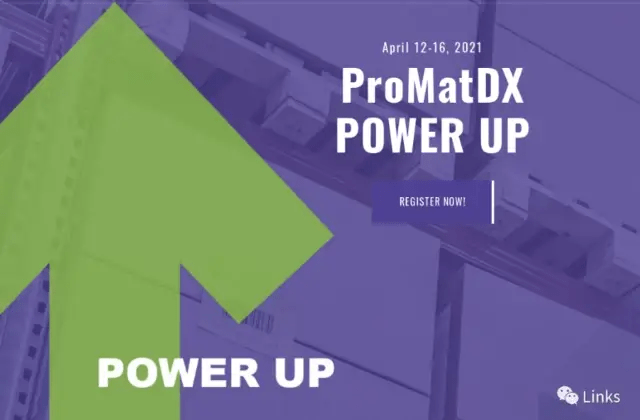 April 12-16, 2021

ProMatDX
POWER UP

REGISTER NOW!

POWER UP

Links